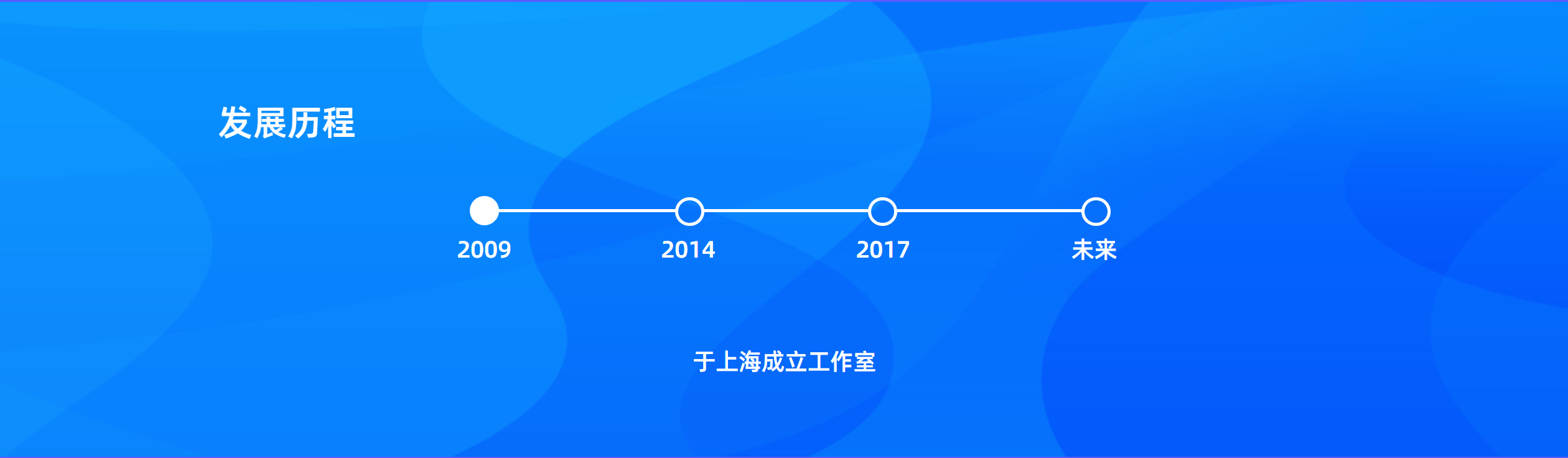 发展历程

2009

2014

2017

未来

于上海成立工作室